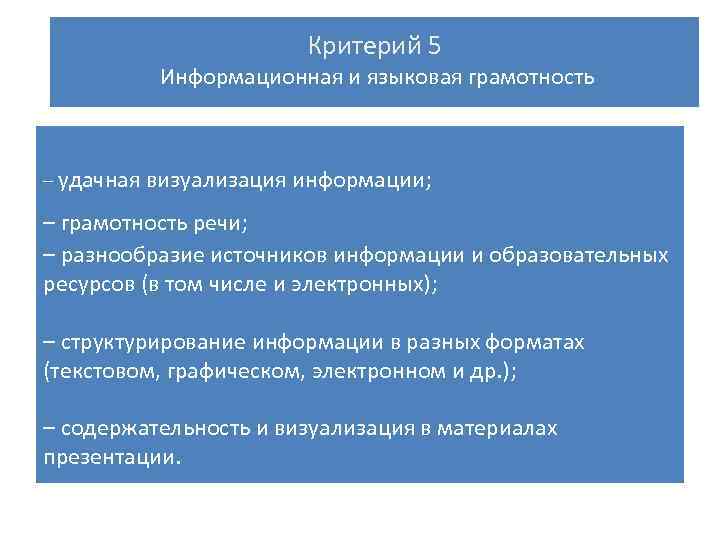 Критерий 5
Информационная и языковая грамотность

– удачная визуализация информации;

– грамотность речи;

– разнообразие источников информации и образовательных ресурсов (в том числе и электронных);

– структурирование информации в разных форматах (текстовом, графическом, электронном и др.);

– содержательность и визуализация в материалах презентации.